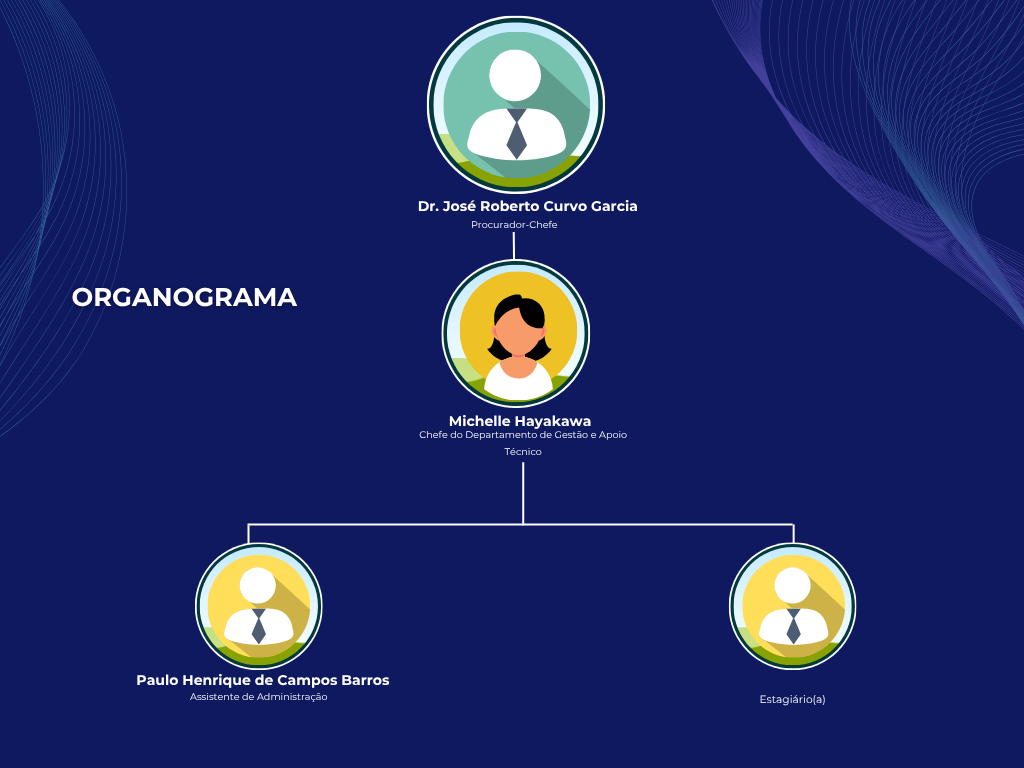 ORGANOGRAMA

Dr. José Roberto Curvo Garcia
Procurador-Chefe

Michelle Hayakawa
Chefe do Departamento de Gestão e Apoio Técnico

Paulo Henrique de Campos Barros
Assistente de Administração

Estagiário(a)